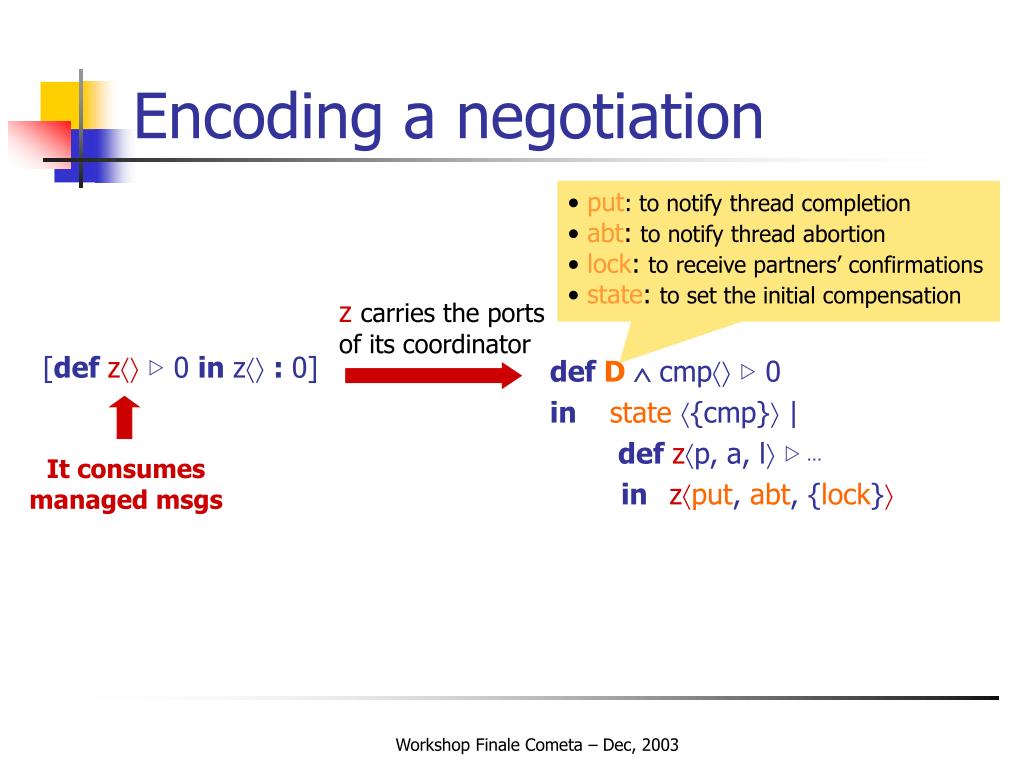 Encoding a negotiation

• put: to notify thread completion
• abt: to notify thread abortion
• lock: to receive partners' confirmations
• state: to set the initial compensation

z carries the ports of its coordinator

[def z⟨⟩ ▷ 0 in z⟨⟩ : 0]

It consumes managed msgs

def D ∧ cmp⟨⟩ ▷ 0
in state ⟨{cmp}⟩ |
def z⟨p, a, l⟩ ▷ …
in z⟨put, abt, {lock}⟩

Workshop Finale Cometa – Dec, 2003